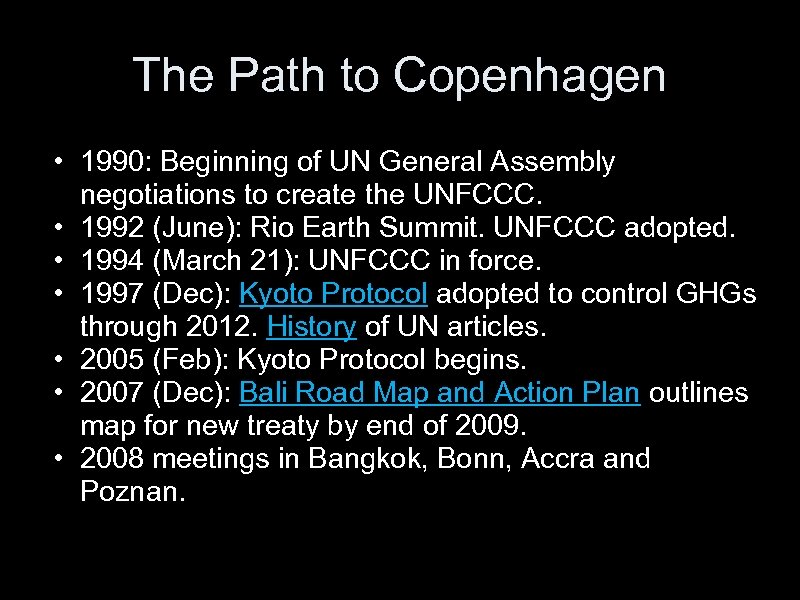 The Path to Copenhagen

• 1990: Beginning of UN General Assembly negotiations to create the UNFCCC.
• 1992 (June): Rio Earth Summit. UNFCCC adopted.
• 1994 (March 21): UNFCCC in force.
• 1997 (Dec): Kyoto Protocol adopted to control GHGs through 2012. History of UN articles.
• 2005 (Feb): Kyoto Protocol begins.
• 2007 (Dec): Bali Road Map and Action Plan outlines map for new treaty by end of 2009.
• 2008 meetings in Bangkok, Bonn, Accra and Poznan.